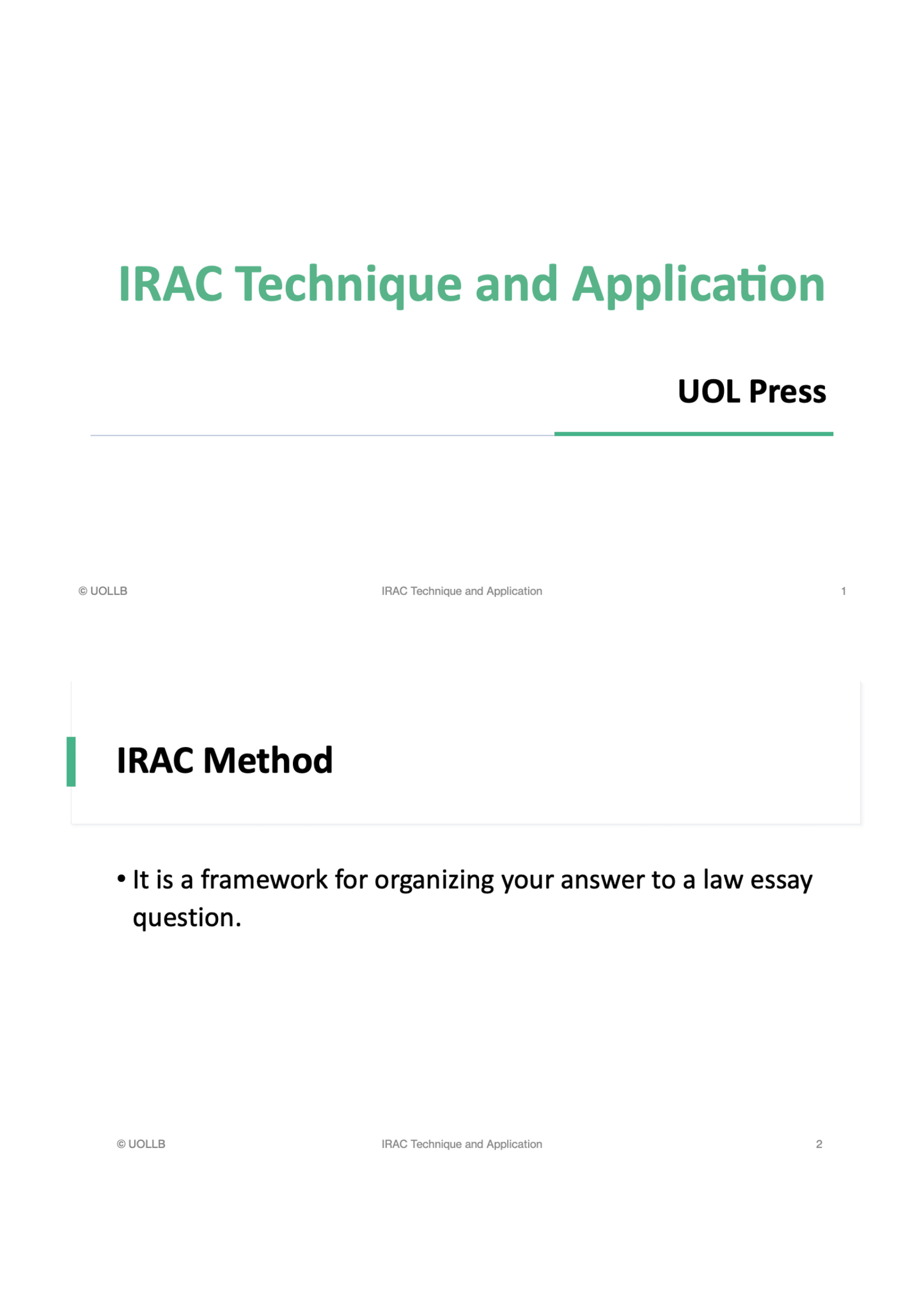 IRAC Technique and Application

UOL Press

© UOLLB IRAC Technique and Application 1

IRAC Method

• It is a framework for organizing your answer to a law essay question.

© UOLLB IRAC Technique and Application 2